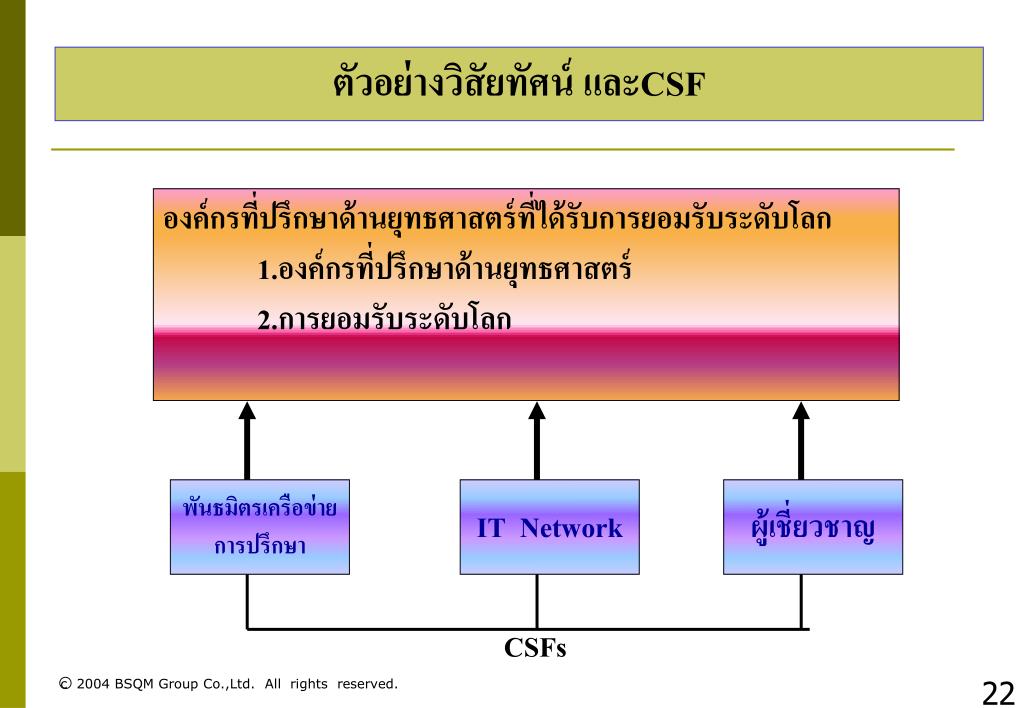 ตัวอย่างวิสัยทัศน์ และCSF

องค์กรที่ปรึกษาด้านยุทธศาสตร์ที่ได้รับการยอมรับระดับโลก

1.องค์กรที่ปรึกษาด้านยุทธศาสตร์

2.การยอมรับระดับโลก

พันธมิตรเครือข่าย การปรึกษา

IT Network

ผู้เชี่ยวชาญ

CSFs

© 2004 BSQM Group Co.,Ltd. All rights reserved.

22